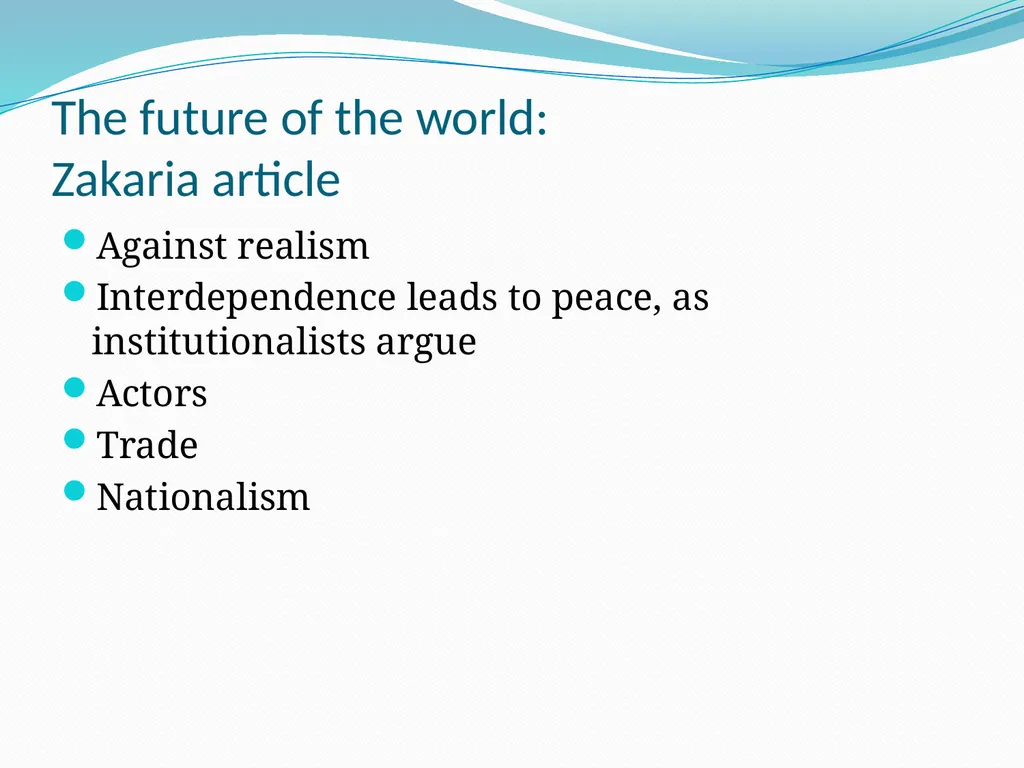 The future of the world:
Zakaria article

- Against realism
- Interdependence leads to peace, as institutionalists argue
- Actors
- Trade
- Nationalism